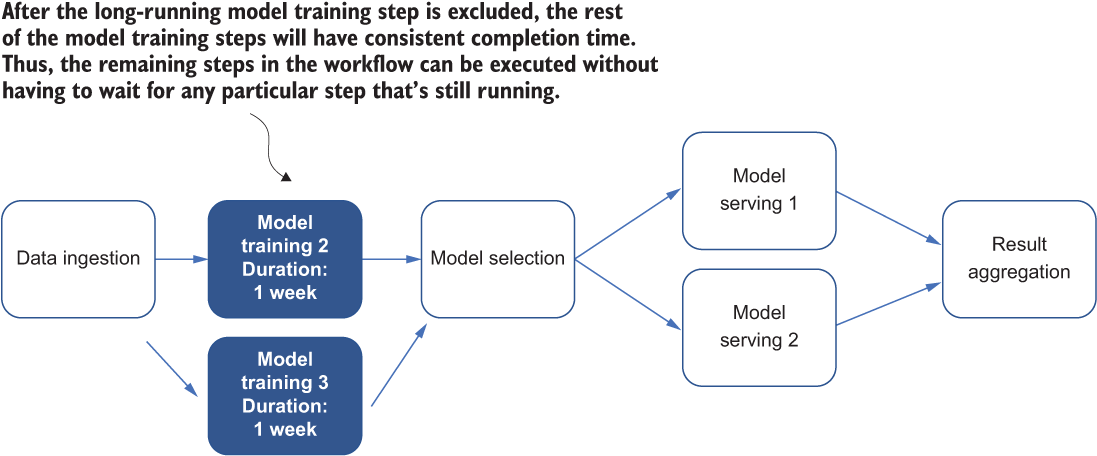 After the long-running model training step is excluded, the rest of the model training steps will have consistent completion time. Thus, the remaining steps in the workflow can be executed without having to wait for any particular step that's still running.

Data ingestion

Model training 2 Duration: 1 week

Model training 3 Duration: 1 week

Model selection

Model serving 1

Model serving 2

Result aggregation